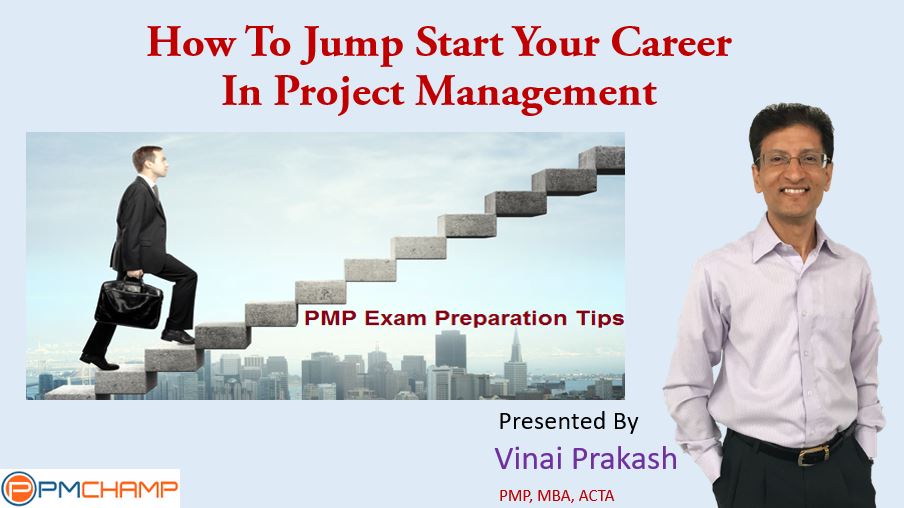 How To Jump Start Your Career In Project Management

PMP Exam Preparation Tips

Presented By

Vinai Prakash

PMP, MBA, ACTA

PMCHAMP